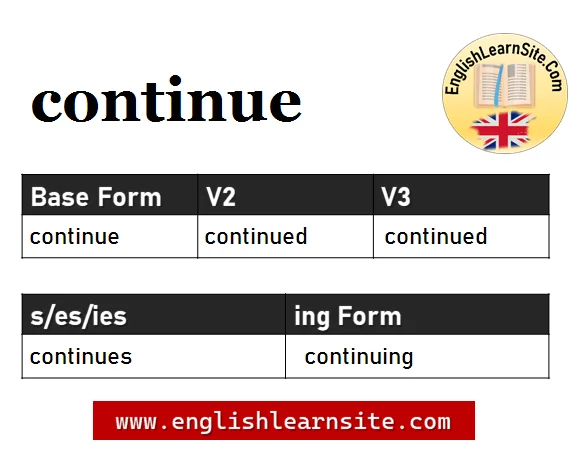 continue

EnglishLearnSite.Com

| Base Form | V2 | V3 |
|---|---|---|
| continue | continued | continued |

| s/es/ies | ing Form |
|---|---|
| continues | continuing |

www.englishlearnsite.com